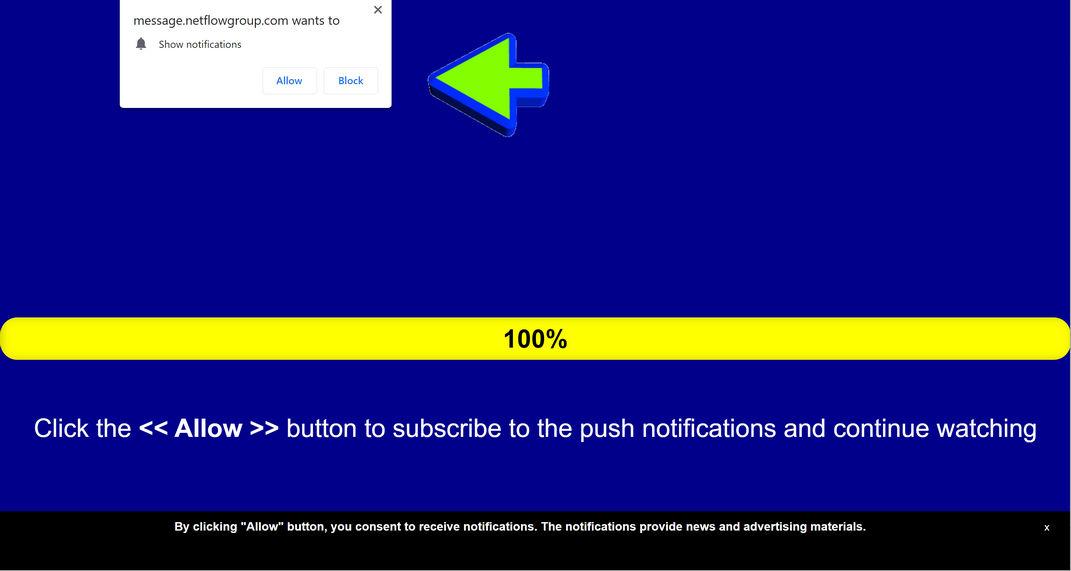 message.netflowgroup.com wants to

×

Show notifications

Allow

Block

100%

Click the << Allow >> button to subscribe to the push notifications and continue watching

By clicking "Allow" button, you consent to receive notifications. The notifications provide news and advertising materials.

x